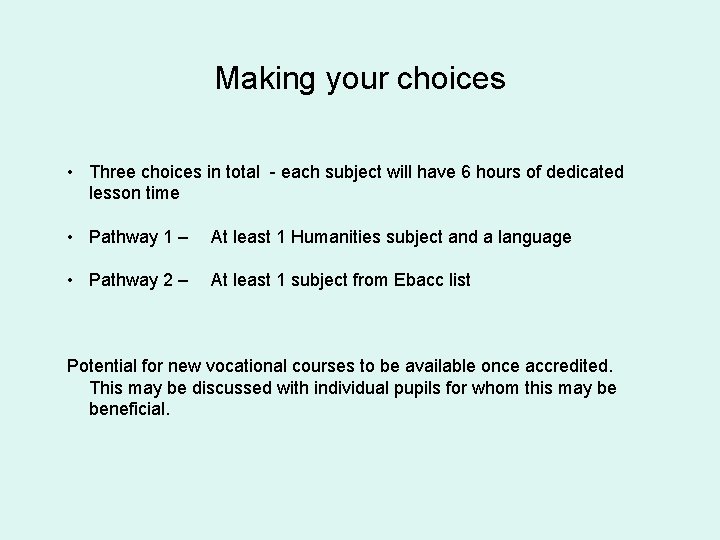 Making your choices

• Three choices in total - each subject will have 6 hours of dedicated lesson time

• Pathway 1 – At least 1 Humanities subject and a language

• Pathway 2 – At least 1 subject from Ebacc list

Potential for new vocational courses to be available once accredited. This may be discussed with individual pupils for whom this may be beneficial.